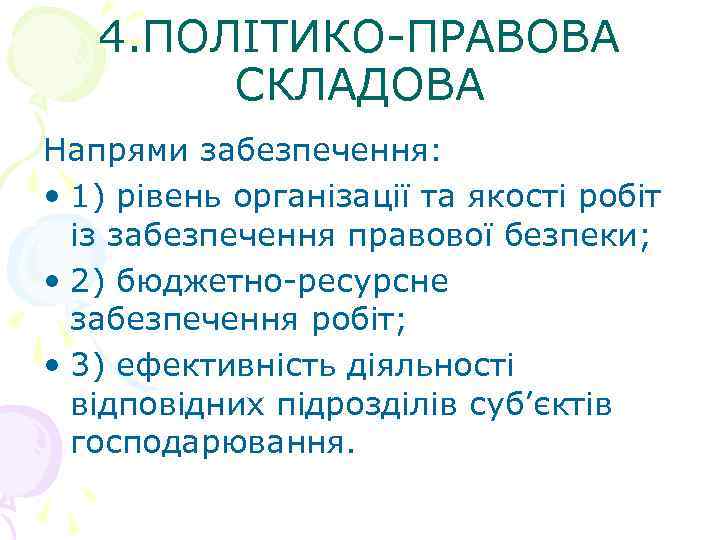 4.ПОЛІТИКО-ПРАВОВА СКЛАДОВА

Напрями забезпечення:

• 1) рівень організації та якості робіт із забезпечення правової безпеки;

• 2) бюджетно-ресурсне забезпечення робіт;

• 3) ефективність діяльності відповідних підрозділів суб’єктів господарювання.